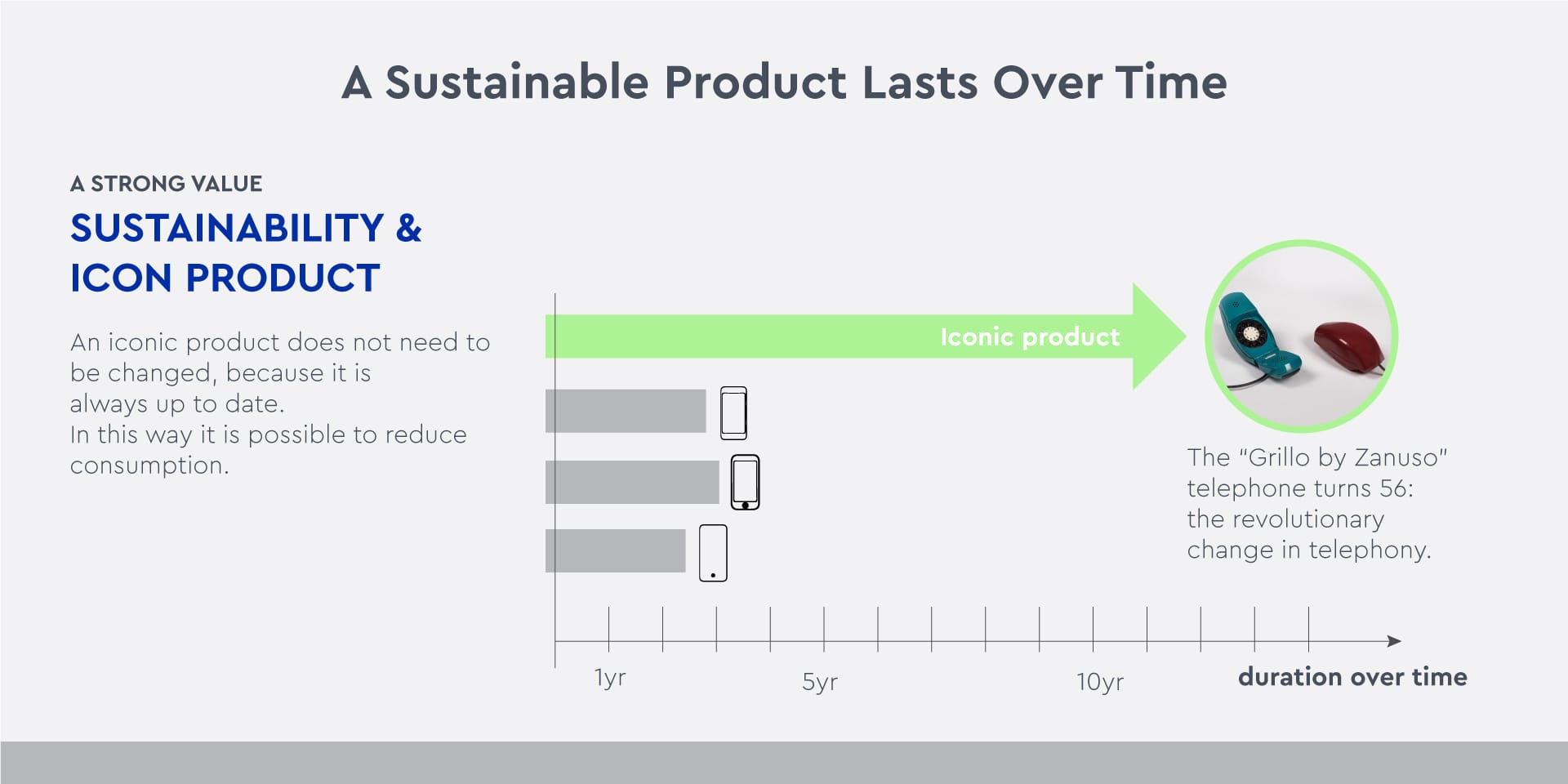 A Sustainable Product Lasts Over Time

A STRONG VALUE

SUSTAINABILITY & ICON PRODUCT

An iconic product does not need to be changed, because it is always up to date.
In this way it is possible to reduce consumption.

Iconic product

The "Grillo by Zanuso" telephone turns 56: the revolutionary change in telephony.

1yr

5yr

10yr

duration over time